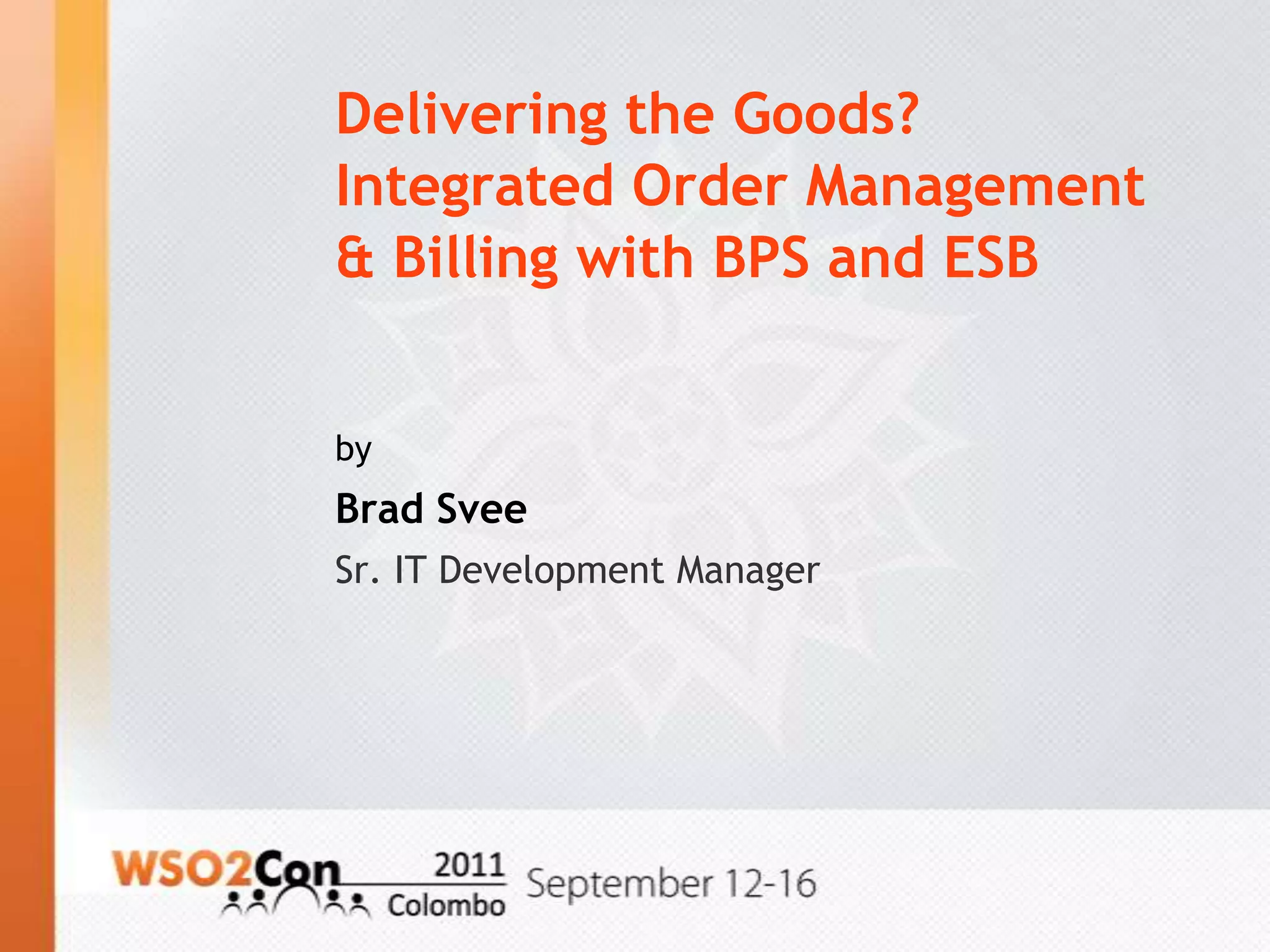 Delivering the Goods? Integrated Order Management & Billing with BPS and ESB

by

Brad Svee

Sr. IT Development Manager

WSO2Con 2011 Colombo September 12-16